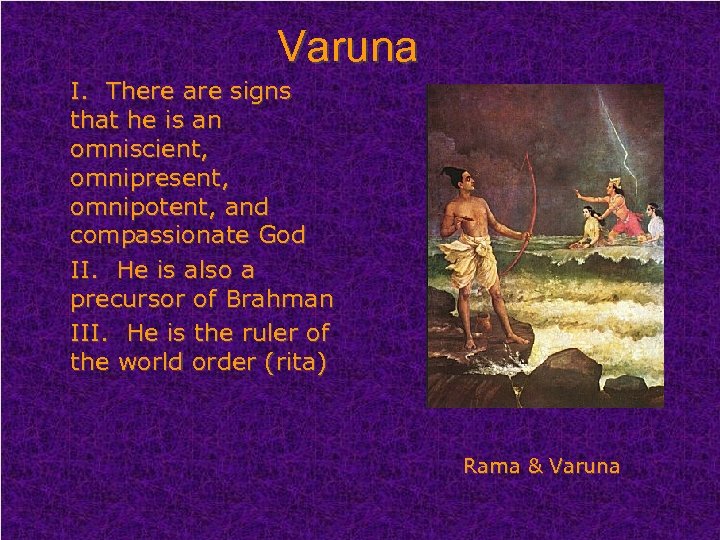 Varuna

I. There are signs that he is an omniscient, omnipresent, omnipotent, and compassionate God

II. He is also a precursor of Brahman

III. He is the ruler of the world order (rita)

Rama & Varuna